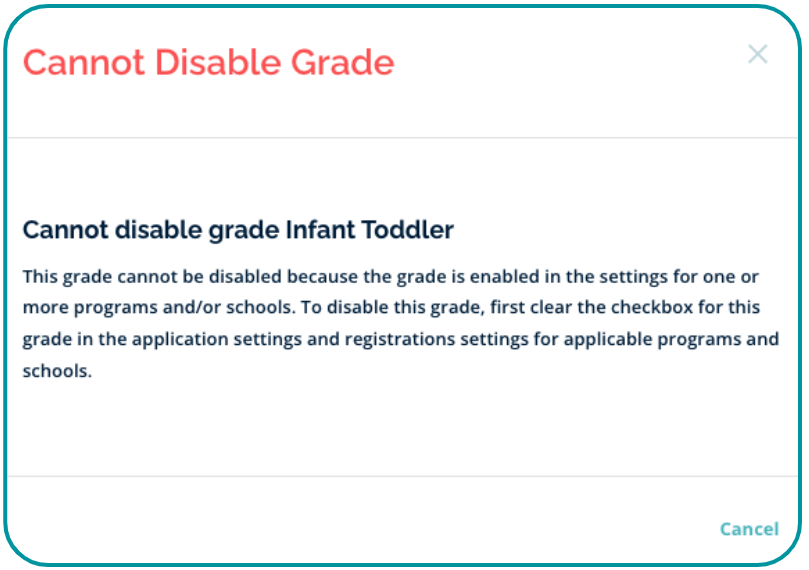 Cannot Disable Grade

×

Cannot disable grade Infant Toddler

This grade cannot be disabled because the grade is enabled in the settings for one or more programs and/or schools. To disable this grade, first clear the checkbox for this grade in the application settings and registrations settings for applicable programs and schools.

Cancel